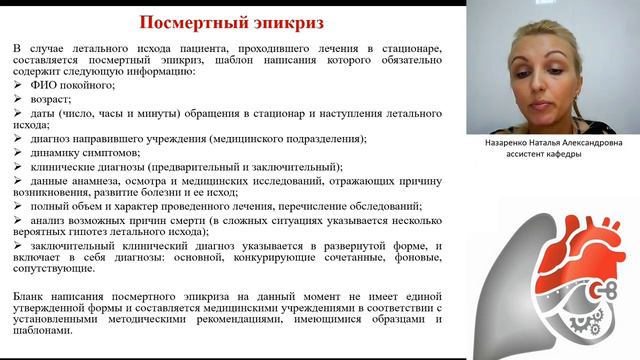 Посмертный эпикриз

В случае летального исхода пациента, проходившего лечения в стационаре, составляется посмертный эпикриз, шаблон написания которого обязательно содержит следующую информацию:
➢ ФИО покойного;
➢ возраст;
➢ даты (число, часы и минуты) обращения в стационар и наступления летального исхода;
➢ диагноз направившего учреждения (медицинского подразделения);
➢ динамику симптомов;
➢ клинические диагнозы (предварительный и заключительный);
➢ данные анамнеза, осмотра и медицинских исследований, отражающих причину возникновения, развитие болезни и ее исход;
➢ полный объем и характер проведенного лечения, перечисление обследований;
➢ анализ возможных причин смерти (в сложных ситуациях указывается несколько вероятных гипотез летального исхода);
➢ заключительный клинический диагноз указывается в развернутой форме, и включает в себя диагнозы: основной, конкурирующие сочетанные, фоновые, сопутствующие.

Бланк написания посмертного эпикриза на данный момент не имеет единой утвержденной формы и составляется медицинскими учреждениями в соответствии с установленными методическими рекомендациями, имеющимися образцами и шаблонами.

Назаренко Наталья Александровна
ассистент кафедры